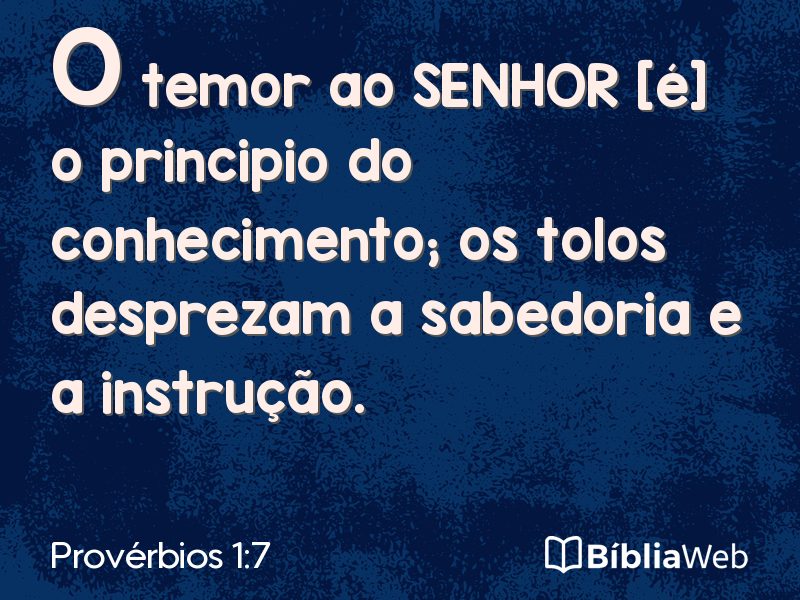 O temor ao SENHOR [é] o principio do conhecimento; os tolos desprezam a sabedoria e a instrução.

Provérbios 1:7

BíbliaWeb